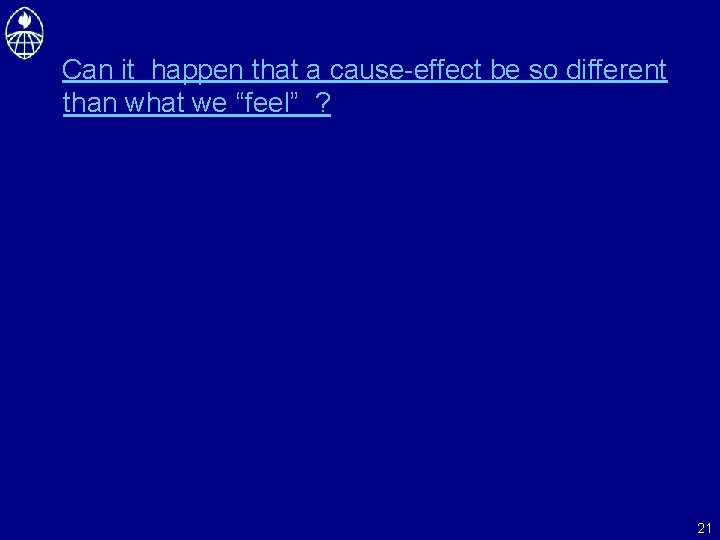 Can it happen that a cause-effect be so different than what we “feel” ?

21